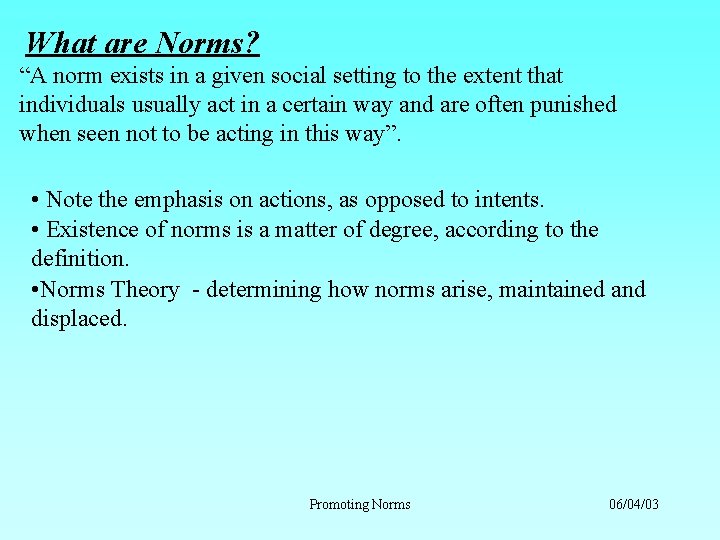 What are Norms?

“A norm exists in a given social setting to the extent that individuals usually act in a certain way and are often punished when seen not to be acting in this way”.

• Note the emphasis on actions, as opposed to intents.
• Existence of norms is a matter of degree, according to the definition.
•Norms Theory - determining how norms arise, maintained and displaced.

Promoting Norms

06/04/03